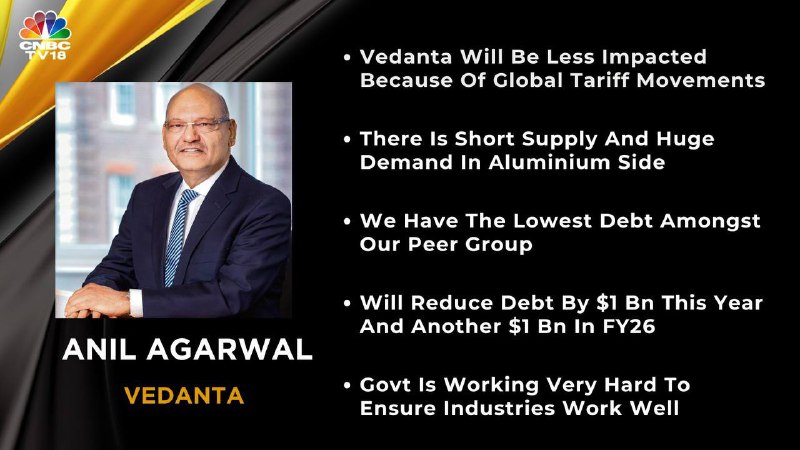 CNBC TV18

ANIL AGARWAL

VEDANTA

• Vedanta Will Be Less Impacted Because Of Global Tariff Movements

• There Is Short Supply And Huge Demand In Aluminium Side

• We Have The Lowest Debt Amongst Our Peer Group

• Will Reduce Debt By \$1 Bn This Year And Another \$1 Bn In FY26

• Govt Is Working Very Hard To Ensure Industries Work Well